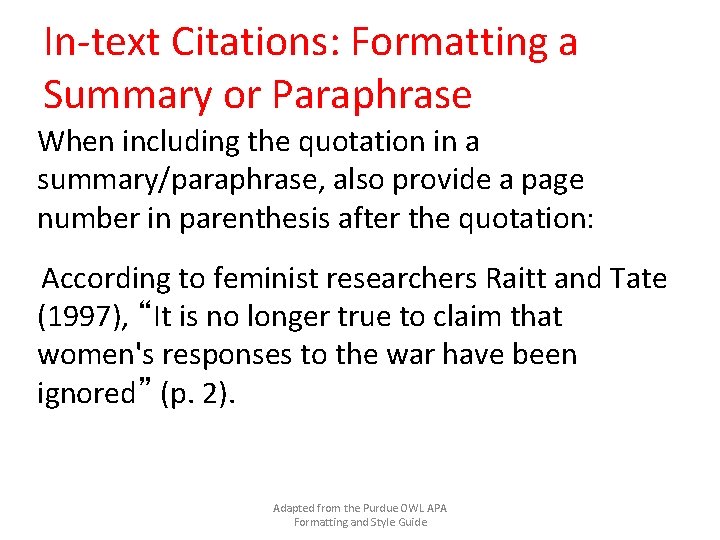 In-text Citations: Formatting a Summary or Paraphrase

When including the quotation in a summary/paraphrase, also provide a page number in parenthesis after the quotation:

According to feminist researchers Raitt and Tate (1997), “It is no longer true to claim that women's responses to the war have been ignored” (p. 2).

Adapted from the Purdue OWL APA Formatting and Style Guide